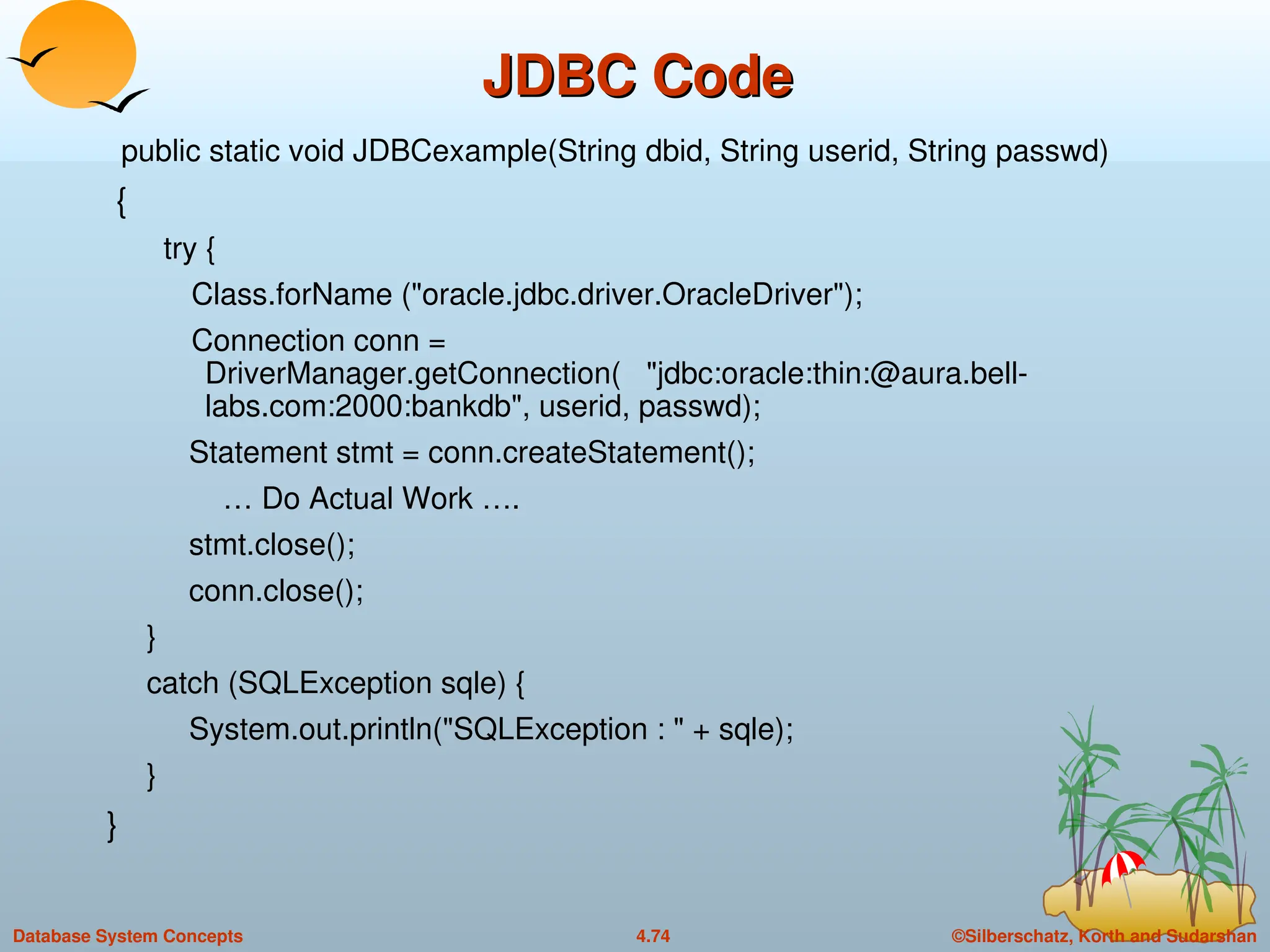 JDBC Code

public static void JDBCexample(String dbid, String userid, String passwd)
{
try {
Class.forName ("oracle.jdbc.driver.OracleDriver");
Connection conn = DriverManager.getConnection( "jdbc:oracle:thin:@aura.bell-labs.com:2000:bankdb", userid, passwd);
Statement stmt = conn.createStatement();
… Do Actual Work ….
stmt.close();
conn.close();
}
catch (SQLException sqle) {
System.out.println("SQLException : " + sqle);
}
}

Database System Concepts

4.74

©Silberschatz, Korth and Sudarshan